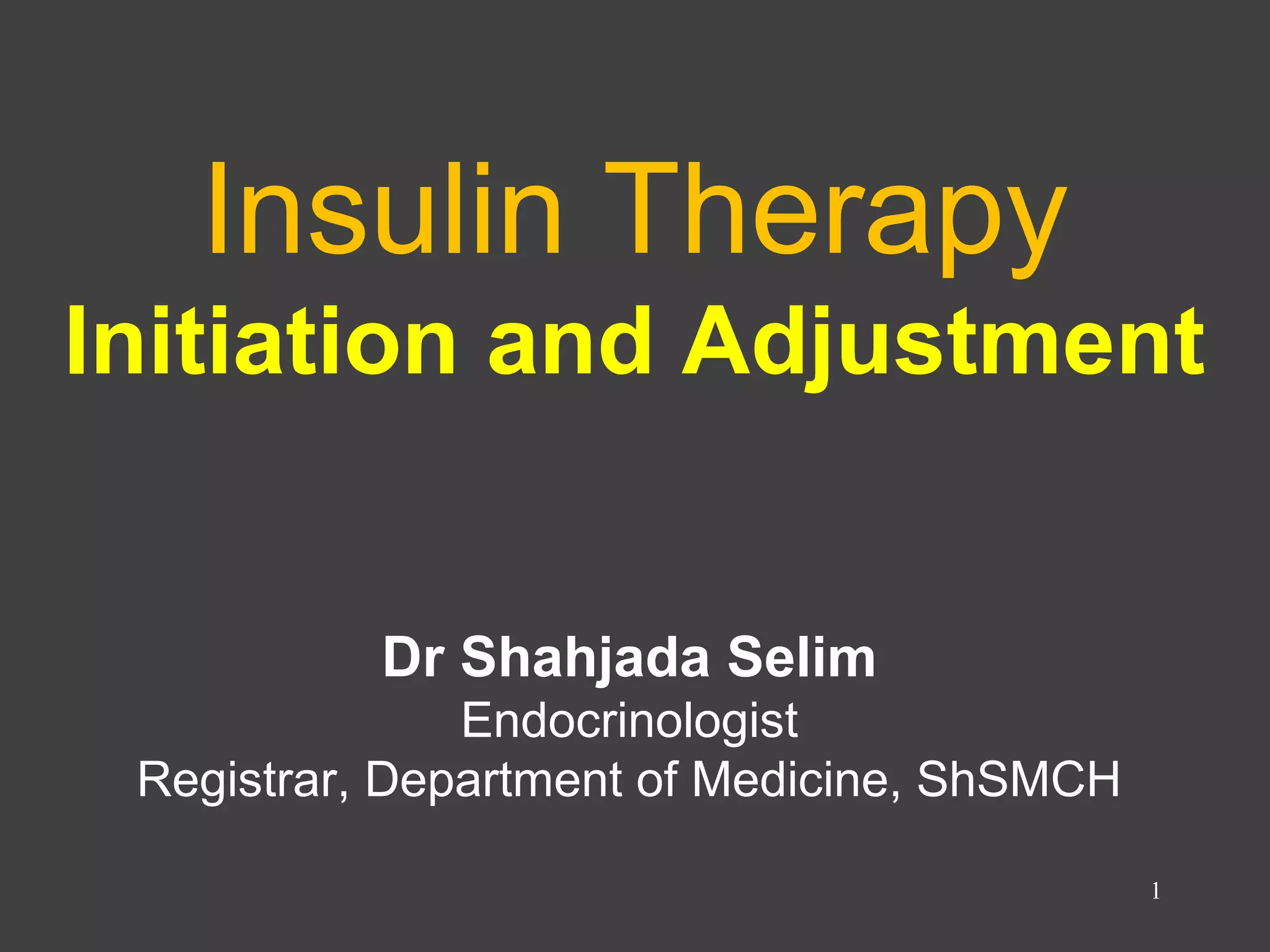 Insulin Therapy
Initiation and Adjustment

Dr Shahjada Selim
Endocrinologist
Registrar, Department of Medicine, ShSMCH

1